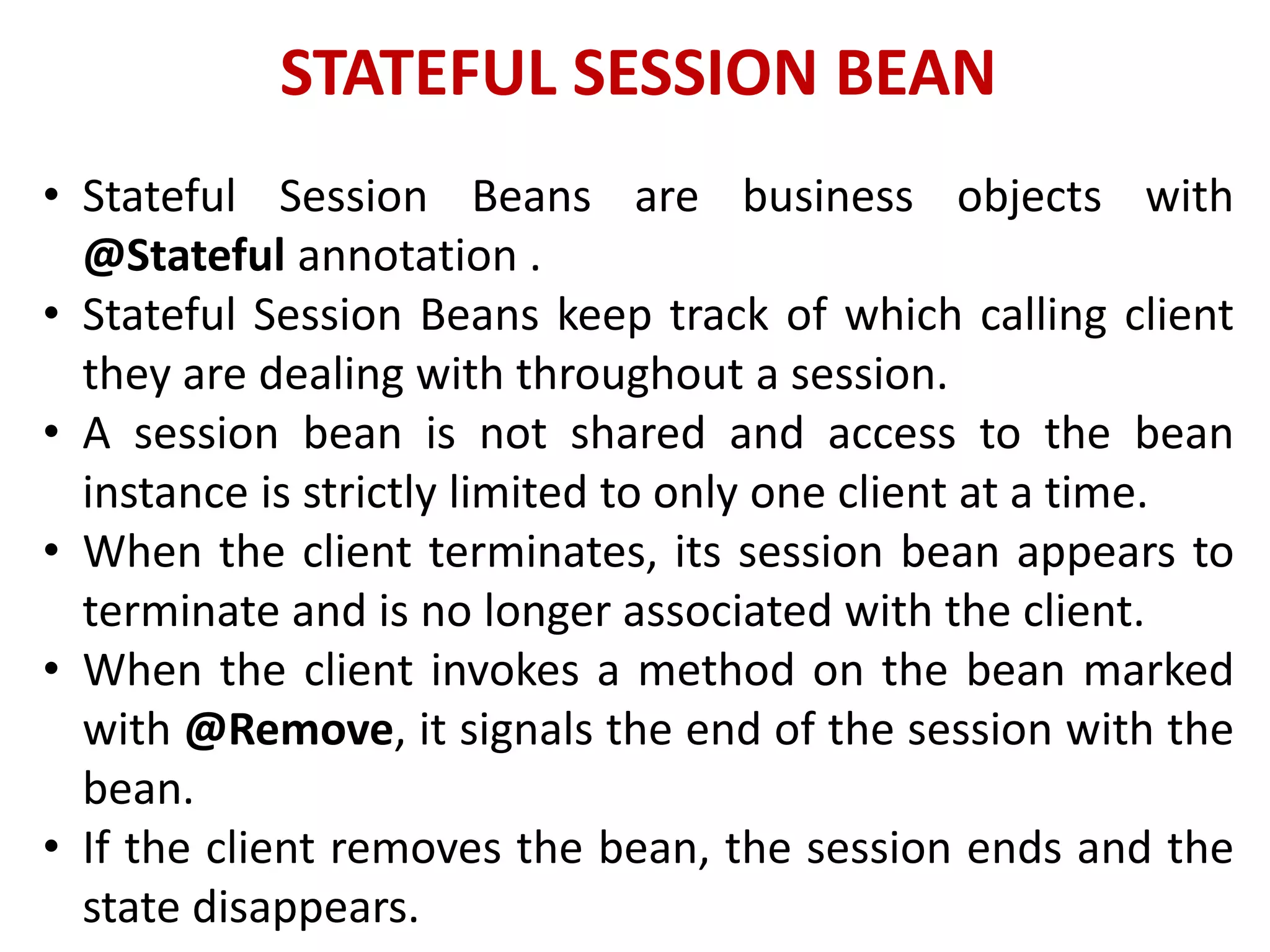 STATEFUL SESSION BEAN

• Stateful Session Beans are business objects with @Stateful annotation .
• Stateful Session Beans keep track of which calling client they are dealing with throughout a session.
• A session bean is not shared and access to the bean instance is strictly limited to only one client at a time.
• When the client terminates, its session bean appears to terminate and is no longer associated with the client.
• When the client invokes a method on the bean marked with @Remove, it signals the end of the session with the bean.
• If the client removes the bean, the session ends and the state disappears.